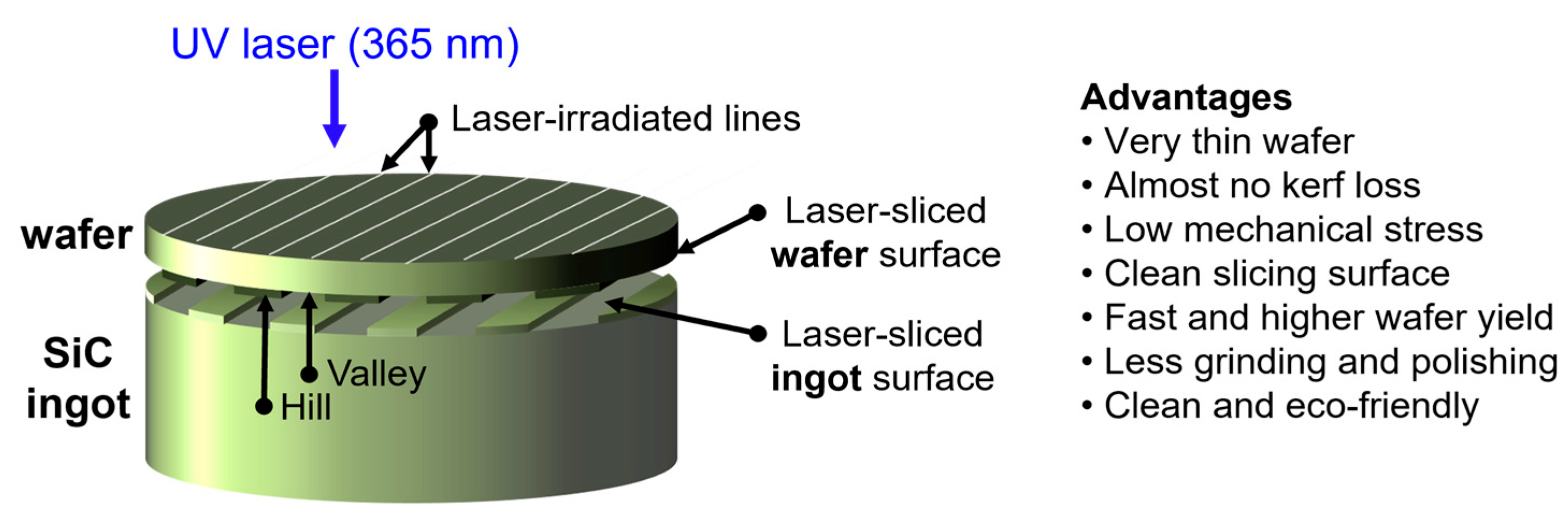 UV laser (365 nm)

Laser-irradiated lines

wafer

Laser-sliced wafer surface

SiC ingot

Valley

Hill

Laser-sliced ingot surface

Advantages
• Very thin wafer
• Almost no kerf loss
• Low mechanical stress
• Clean slicing surface
• Fast and higher wafer yield
• Less grinding and polishing
• Clean and eco-friendly